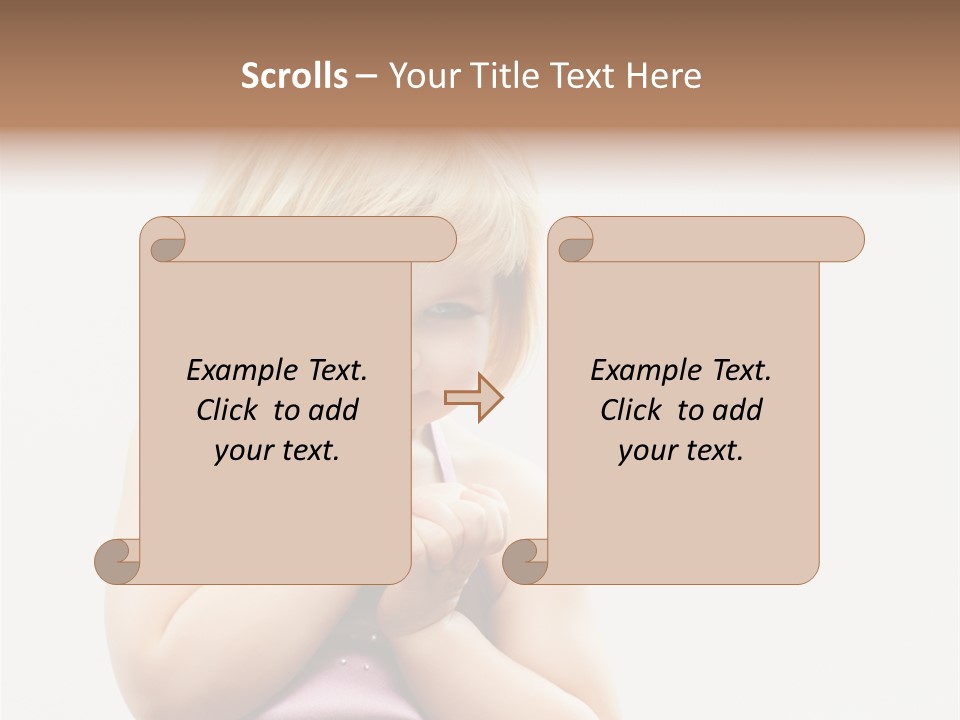 Scrolls – Your Title Text Here

Example Text. Click to add your text.

Example Text. Click to add your text.